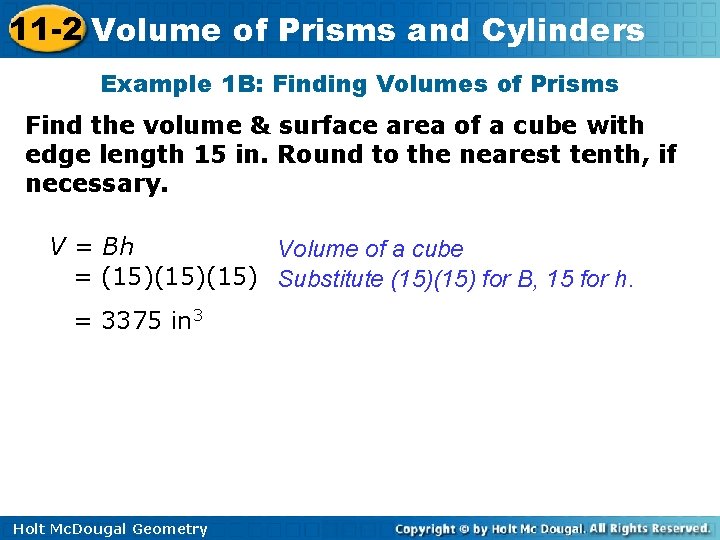 11-2 Volume of Prisms and Cylinders

Example 1B: Finding Volumes of Prisms

Find the volume & surface area of a cube with edge length 15 in. Round to the nearest tenth, if necessary.

$V = Bh$ Volume of a cube
$= (15)(15)(15)$ Substitute (15)(15) for B, 15 for h.
$= 3375 \text{ in}^3$

Holt McDougal Geometry

Copyright © by Holt Mc Dougal. All Rights Reserved.